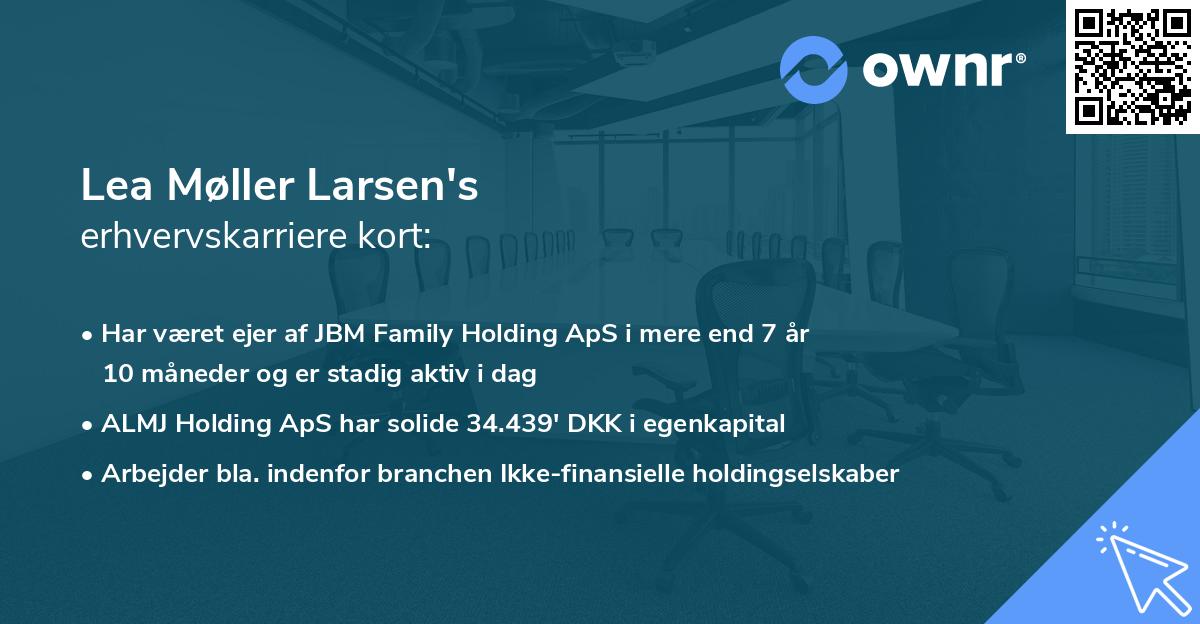 ownr®

Lea Møller Larsen's
erhvervskarriere kort:

• Har været ejer af JBM Family Holding ApS i mere end 7 år 10 måneder og er stadig aktiv i dag
• ALMJ Holding ApS har solide 34.439' DKK i egenkapital
• Arbejder bla. indenfor branchen Ikke-finansielle holdingselskaber